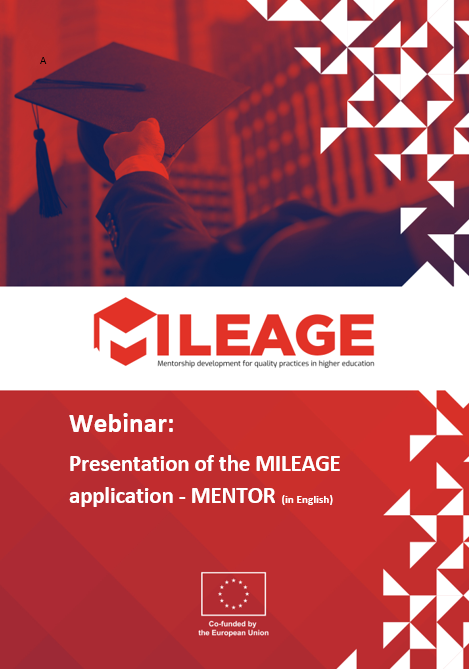 A

MILEAGE
Mentorship development for quality practices in higher education

Webinar:

Presentation of the MILEAGE application - MENTOR (in English)

Co-funded by the European Union